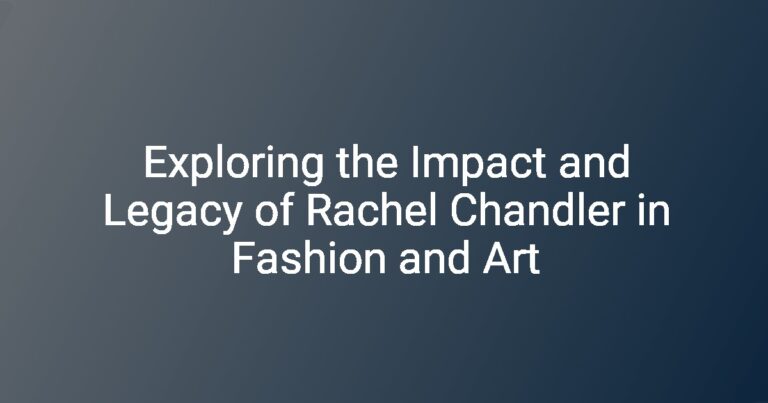 Exploring the Impact and Legacy of Rachel Chandler in Fashion and Art